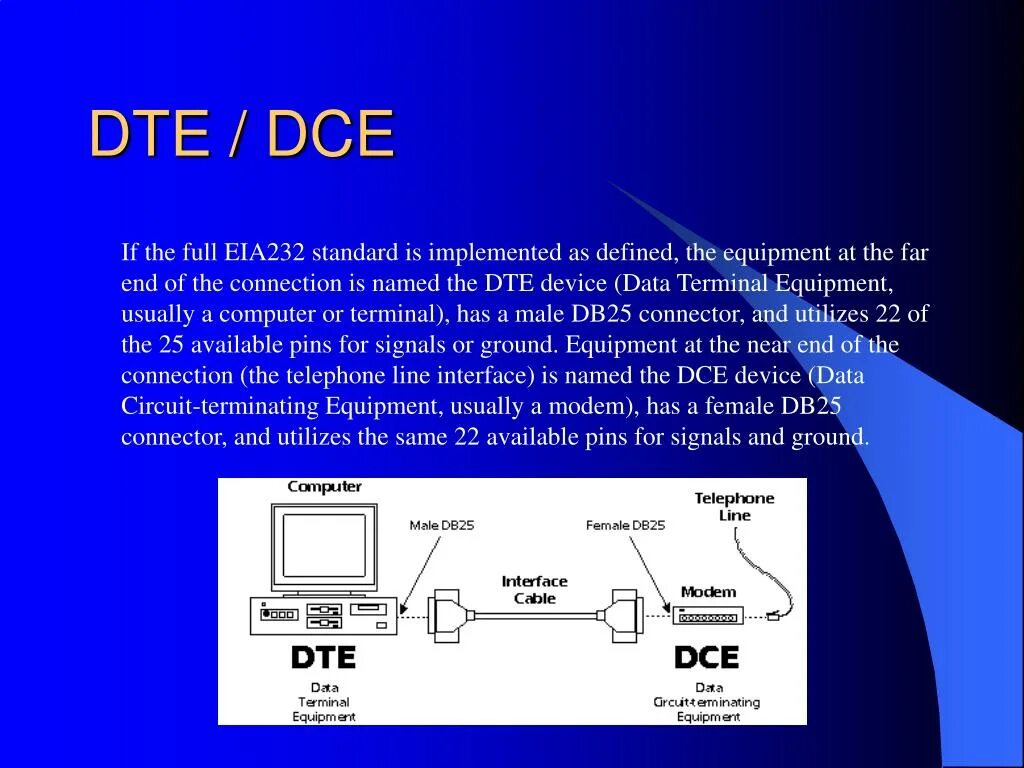 DTE / DCE

If the full EIA232 standard is implemented as defined, the equipment at the far end of the connection is named the DTE device (Data Terminal Equipment, usually a computer or terminal), has a male DB25 connector, and utilizes 22 of the 25 available pins for signals or ground. Equipment at the near end of the connection (the telephone line interface) is named the DCE device (Data Circuit-terminating Equipment, usually a modem), has a female DB25 connector, and utilizes the same 22 available pins for signals and ground.

Computer

Male DB25

Female DB25

Telephone Line

Interface Cable

Modem

DTE

Data Terminal Equipment

DCE

Data Circuit-terminating Equipment